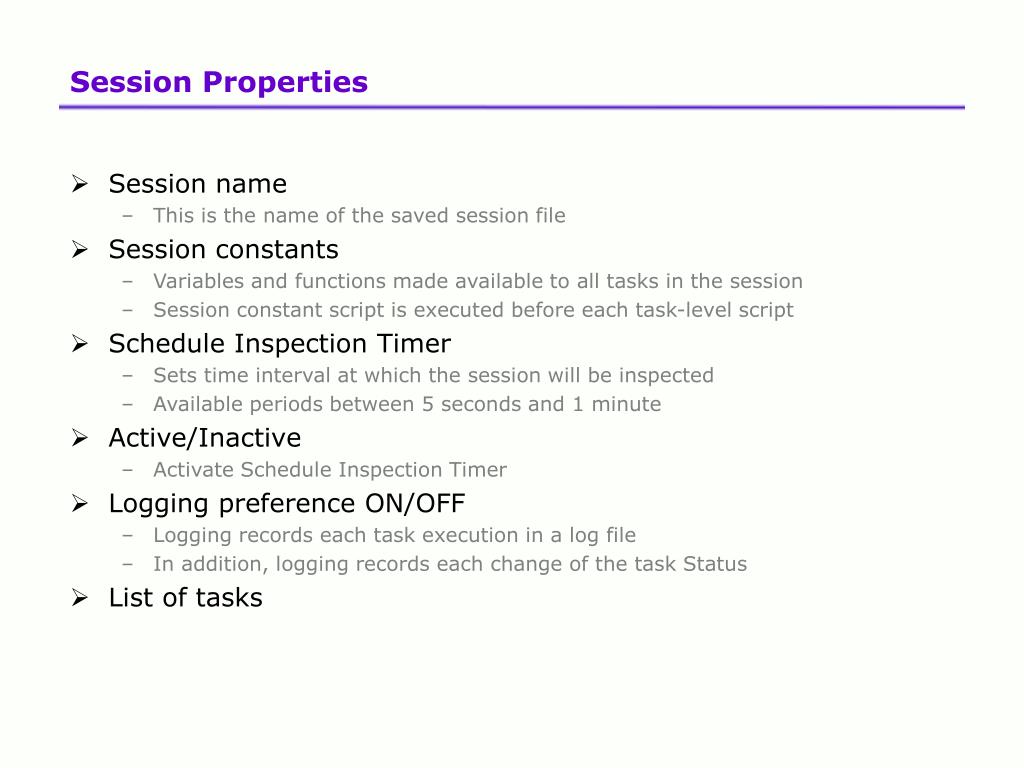 Session Properties

➢ Session name
– This is the name of the saved session file
➢ Session constants
– Variables and functions made available to all tasks in the session
– Session constant script is executed before each task-level script
➢ Schedule Inspection Timer
– Sets time interval at which the session will be inspected
– Available periods between 5 seconds and 1 minute
➢ Active/Inactive
– Activate Schedule Inspection Timer
➢ Logging preference ON/OFF
– Logging records each task execution in a log file
– In addition, logging records each change of the task Status
➢ List of tasks